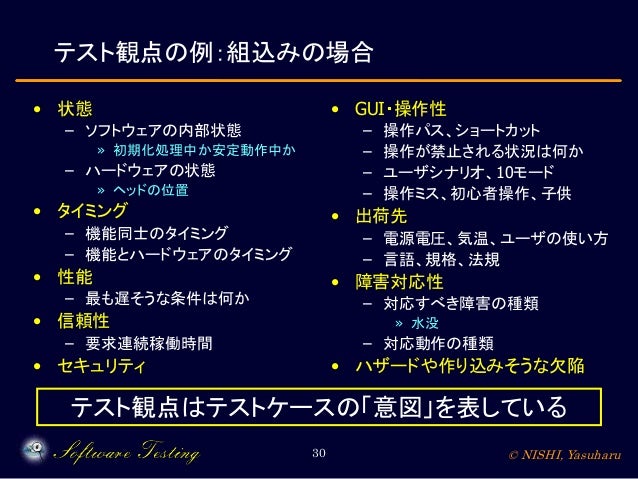 テスト観点の例：組込みの場合

• 状態
  – ソフトウェアの内部状態
    » 初期化処理中か安定動作中か
  – ハードウェアの状態
    » ヘッドの位置
• タイミング
  – 機能同士のタイミング
  – 機能とハードウェアのタイミング
• 性能
  – 最も遅そうな条件は何か
• 信頼性
  – 要求連続稼働時間
• セキュリティ

• GUI・操作性
  – 操作パス、ショートカット
  – 操作が禁止される状況は何か
  – ユーザシナリオ、10モード
  – 操作ミス、初心者操作、子供
• 出荷先
  – 電源電圧、気温、ユーザの使い方
  – 言語、規格、法規
• 障害対応性
  – 対応すべき障害の種類
    » 水没
  – 対応動作の種類
• ハザードや作り込みそうな欠陥

テスト観点はテストケースの「意図」を表している

Software Testing

30

© NISHI, Yasuharu